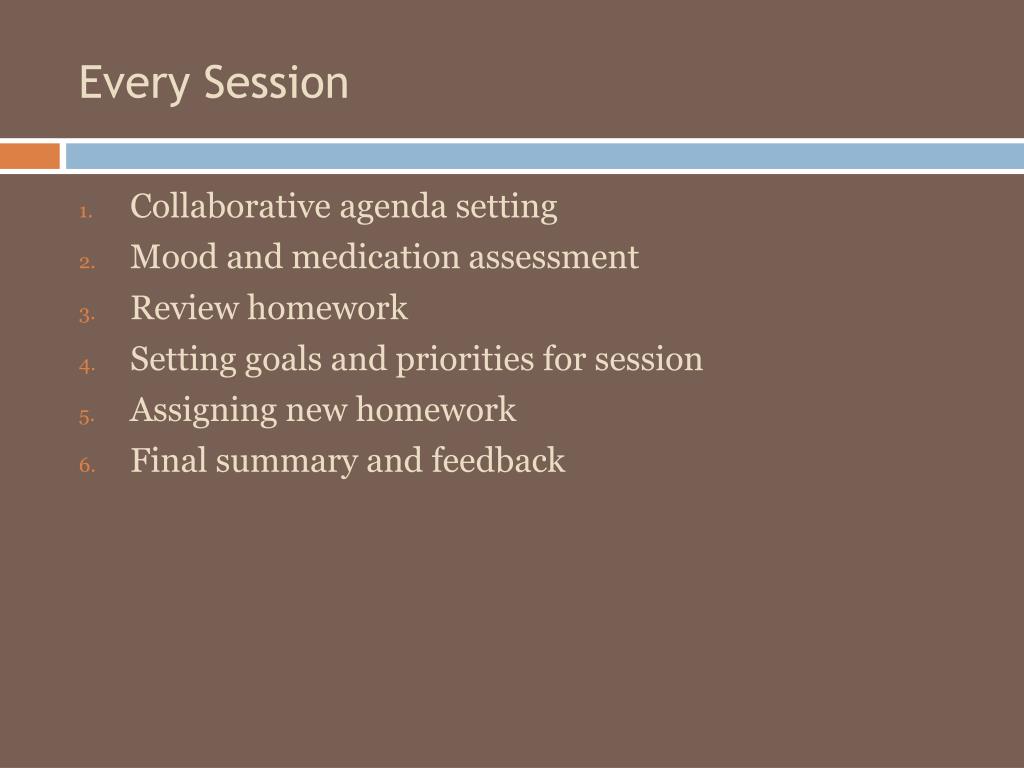 Every Session

1. Collaborative agenda setting
2. Mood and medication assessment
3. Review homework
4. Setting goals and priorities for session
5. Assigning new homework
6. Final summary and feedback